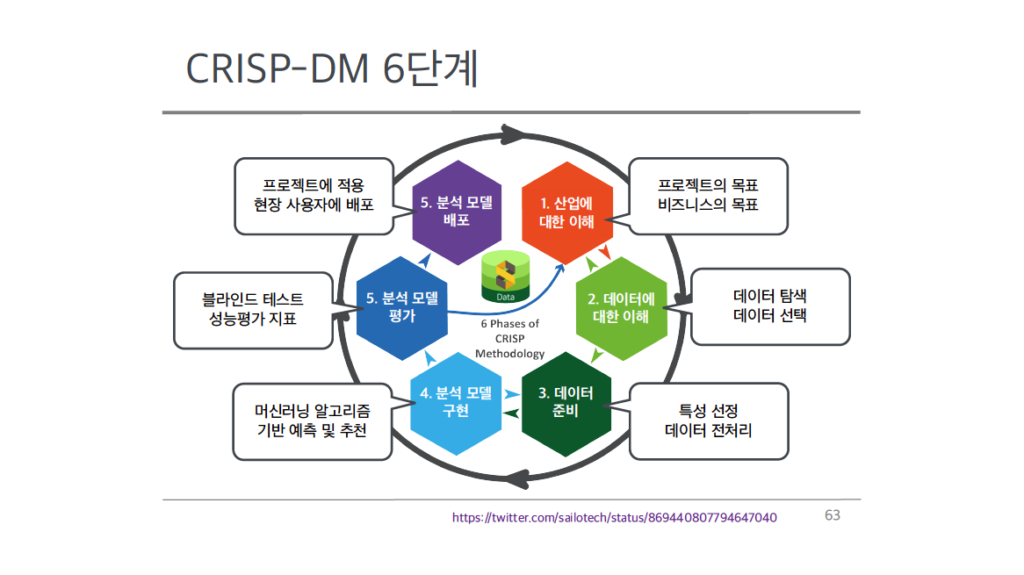 CRISP-DM 6단계

프로젝트에 적용
현장 사용자에 배포

5. 분석 모델
배포

1. 산업에
대한 이해

프로젝트의 목표
비즈니스의 목표

블라인드 테스트
성능평가 지표

5. 분석 모델
평가

Data

6 Phases of
CRISP
Methodology

2. 데이터에
대한 이해

데이터 탐색
데이터 선택

머신러닝 알고리즘
기반 예측 및 추천

4. 분석 모델
구현

3. 데이터
준비

특성 선정
데이터 전처리

https://twitter.com/sailotech/status/869440807794647040

63